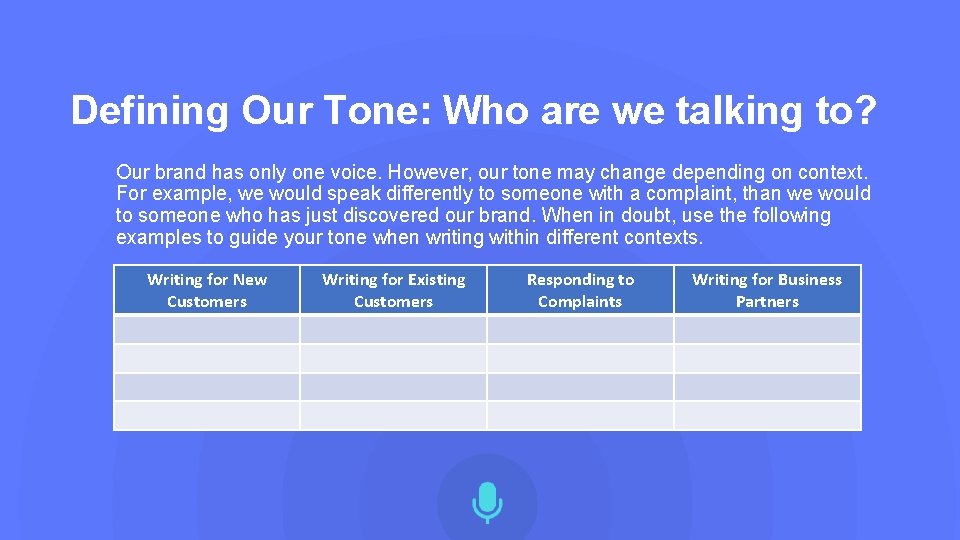 Defining Our Tone: Who are we talking to?

Our brand has only one voice. However, our tone may change depending on context. For example, we would speak differently to someone with a complaint, than we would to someone who has just discovered our brand. When in doubt, use the following examples to guide your tone when writing within different contexts.

| Writing for New Customers | Writing for Existing Customers | Responding to Complaints | Writing for Business Partners |
|---|---|---|---|
| | | | |
| | | | |
| | | | |
| | | | |